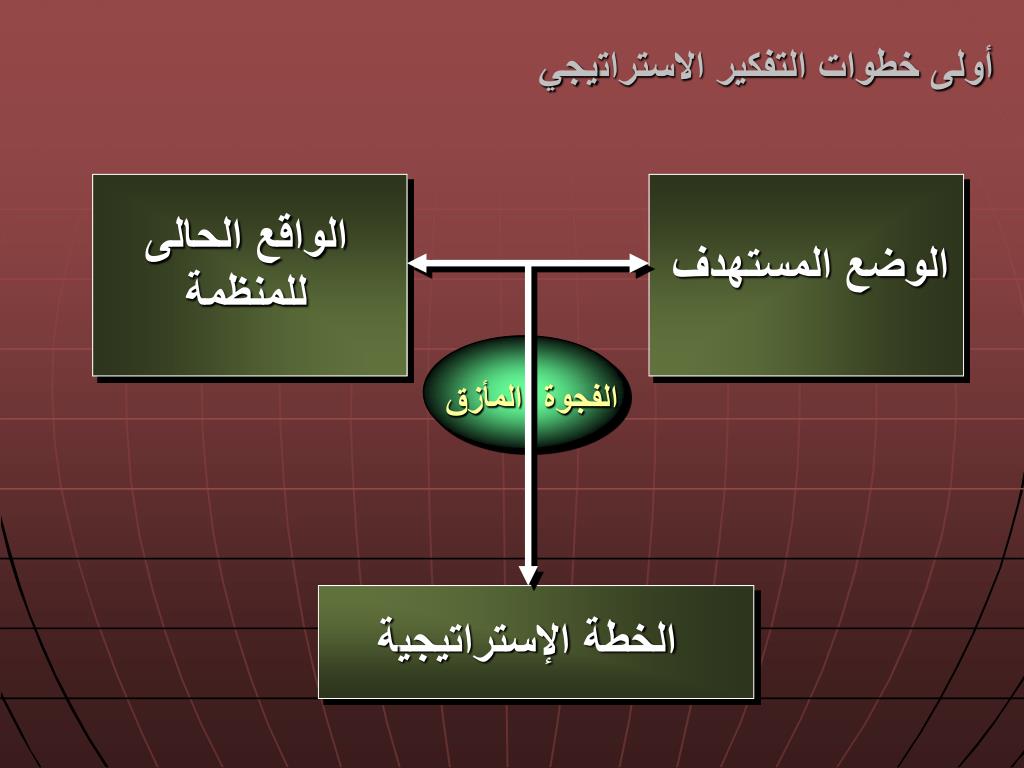 أولى خطوات التفكير الاستراتيجي

الوضع المستهدف

الواقع الحالى للمنظمة

الفجوة المأزق

الخطة الإستراتيجية